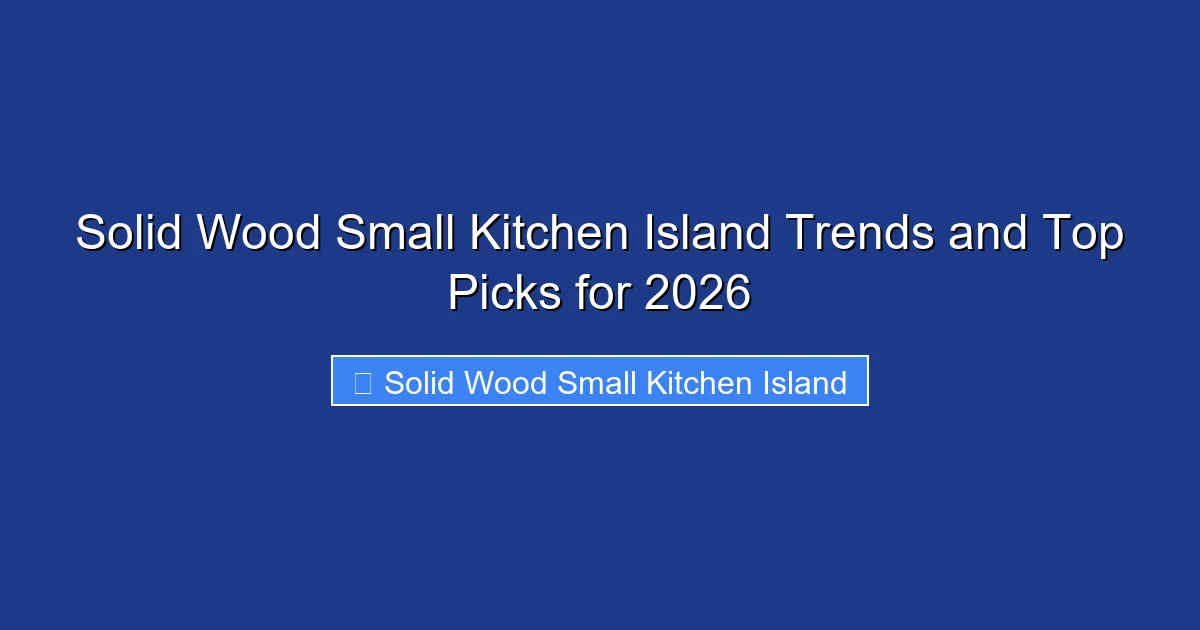 Solid Wood Small Kitchen Island Trends and Top Picks for 2026

Solid Wood Small Kitchen Island